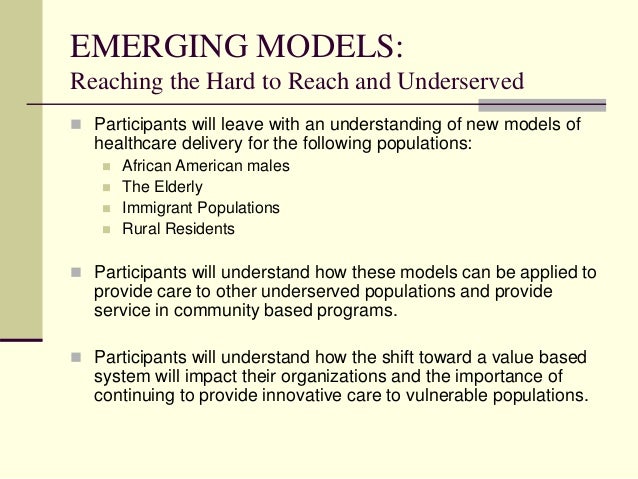 EMERGING MODELS:
Reaching the Hard to Reach and Underserved

Participants will leave with an understanding of new models of healthcare delivery for the following populations:

African American males
The Elderly
Immigrant Populations
Rural Residents

Participants will understand how these models can be applied to provide care to other underserved populations and provide service in community based programs.

Participants will understand how the shift toward a value based system will impact their organizations and the importance of continuing to provide innovative care to vulnerable populations.